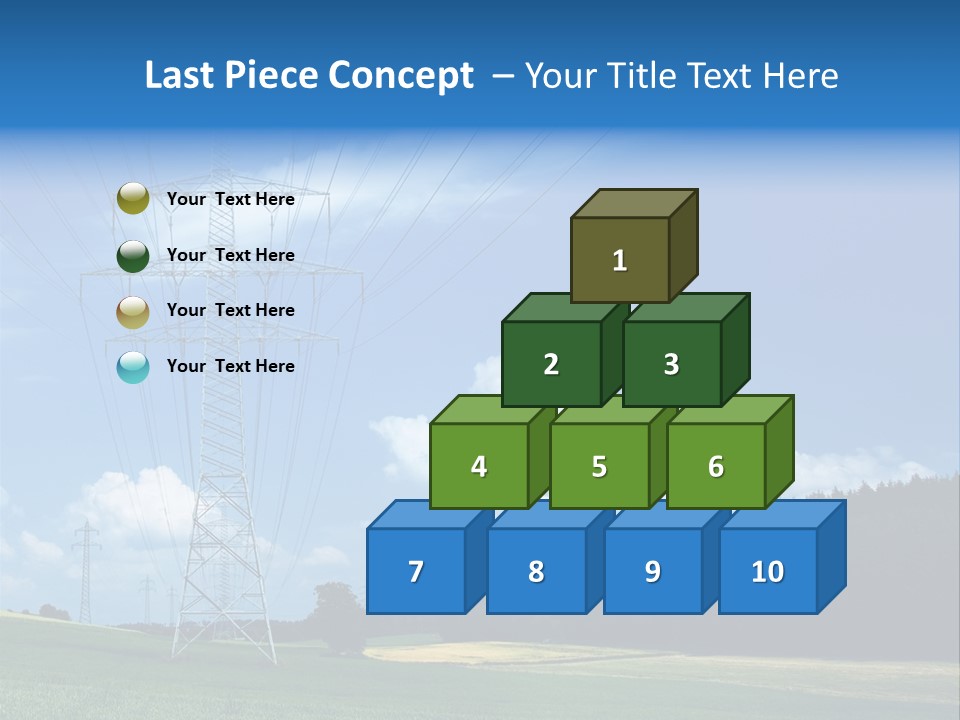 Last Piece Concept – Your Title Text Here

Your Text Here

Your Text Here

Your Text Here

Your Text Here

1

2

3

4

5

6

7

8

9

10